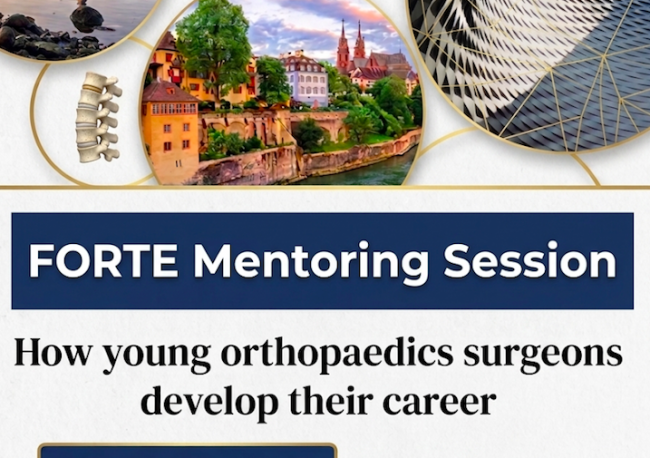 FORTE Mentoring Session

How young orthopaedics surgeons develop their career